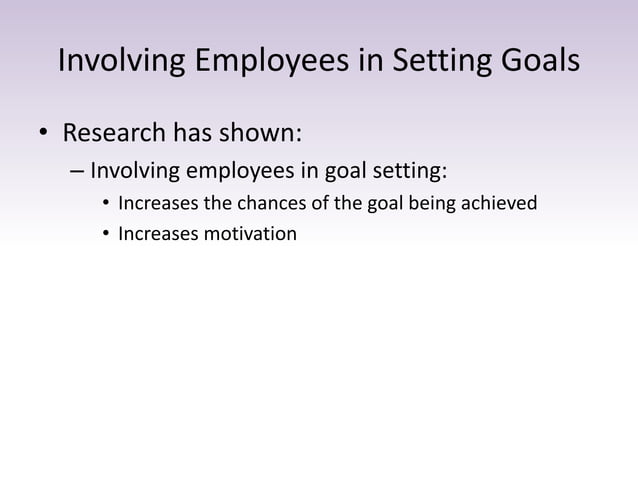 Involving Employees in Setting Goals

• Research has shown:
 – Involving employees in goal setting:
  • Increases the chances of the goal being achieved
  • Increases motivation